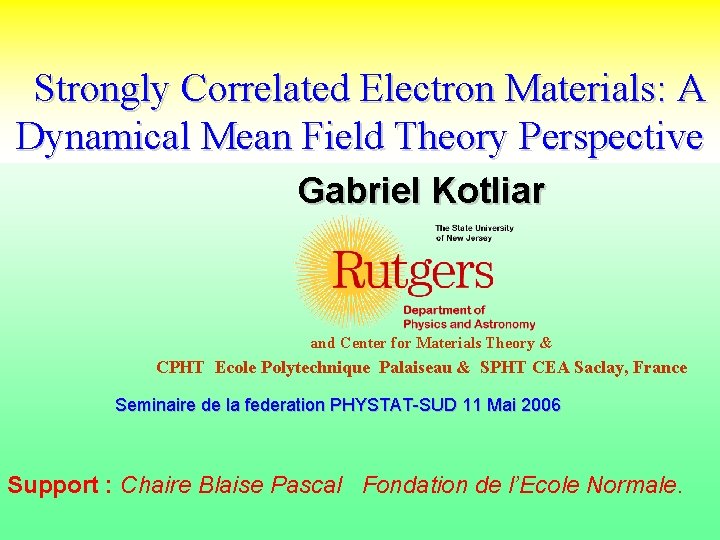 Strongly Correlated Electron Materials: A Dynamical Mean Field Theory Perspective

Gabriel Kotliar

The State University of New Jersey

Rutgers

Department of Physics and Astronomy

and Center for Materials Theory &

CPHT Ecole Polytechnique Palaiseau & SPHT CEA Saclay, France

Seminaire de la federation PHYSTAT-SUD 11 Mai 2006

Support : Chaire Blaise Pascal Fondation de l'Ecole Normale.